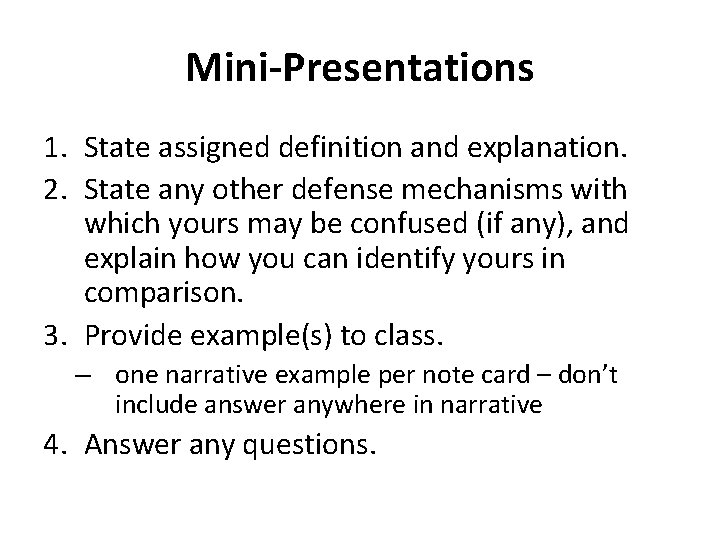 Mini-Presentations

1. State assigned definition and explanation.
2. State any other defense mechanisms with which yours may be confused (if any), and explain how you can identify yours in comparison.
3. Provide example(s) to class.
– one narrative example per note card – don't include answer anywhere in narrative
4. Answer any questions.